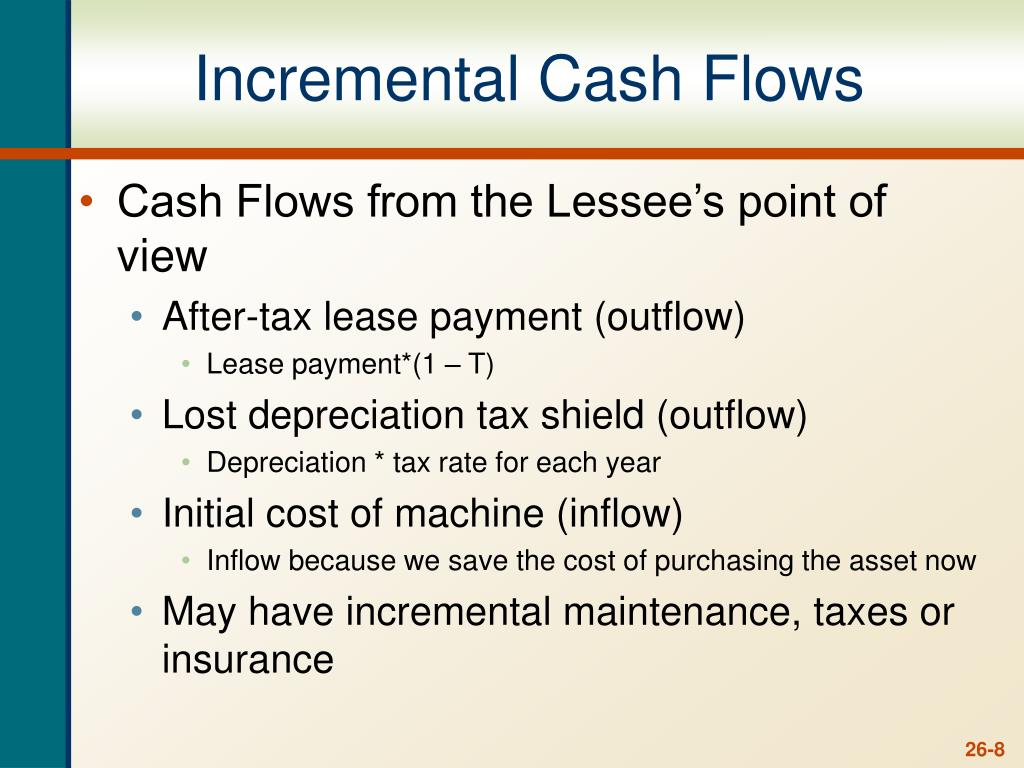 Incremental Cash Flows

• Cash Flows from the Lessee’s point of view
  • After-tax lease payment (outflow)
    • Lease payment*(1 – T)
  • Lost depreciation tax shield (outflow)
    • Depreciation * tax rate for each year
  • Initial cost of machine (inflow)
    • Inflow because we save the cost of purchasing the asset now
  • May have incremental maintenance, taxes or insurance

26-8